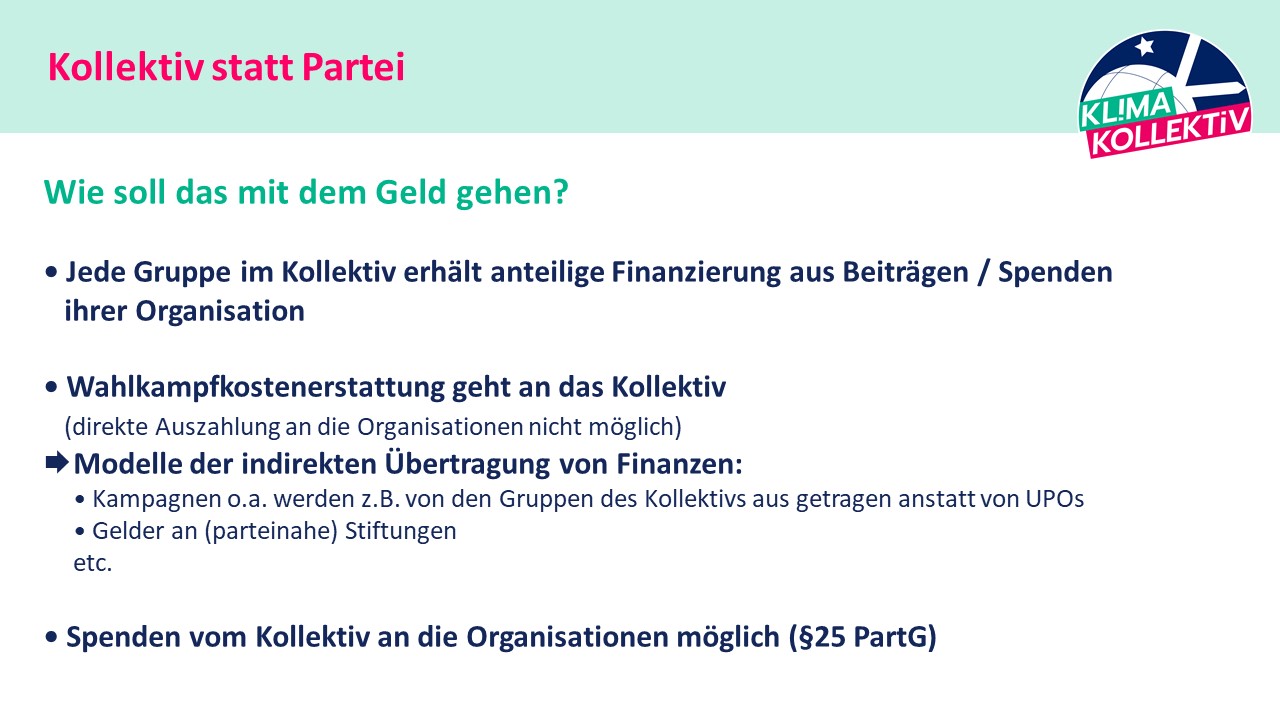 Kollektiv statt Partei

KL!MA KOLLEKTiV

Wie soll das mit dem Geld gehen?

• Jede Gruppe im Kollektiv erhält anteilige Finanzierung aus Beiträgen / Spenden ihrer Organisation

• Wahlkampfkostenerstattung geht an das Kollektiv
(direkte Auszahlung an die Organisationen nicht möglich)
➡ Modelle der indirekten Übertragung von Finanzen:
• Kampagnen o.a. werden z.B. von den Gruppen des Kollektivs aus getragen anstatt von UPOs
• Gelder an (parteinahe) Stiftungen
etc.

• Spenden vom Kollektiv an die Organisationen möglich (§25 PartG)